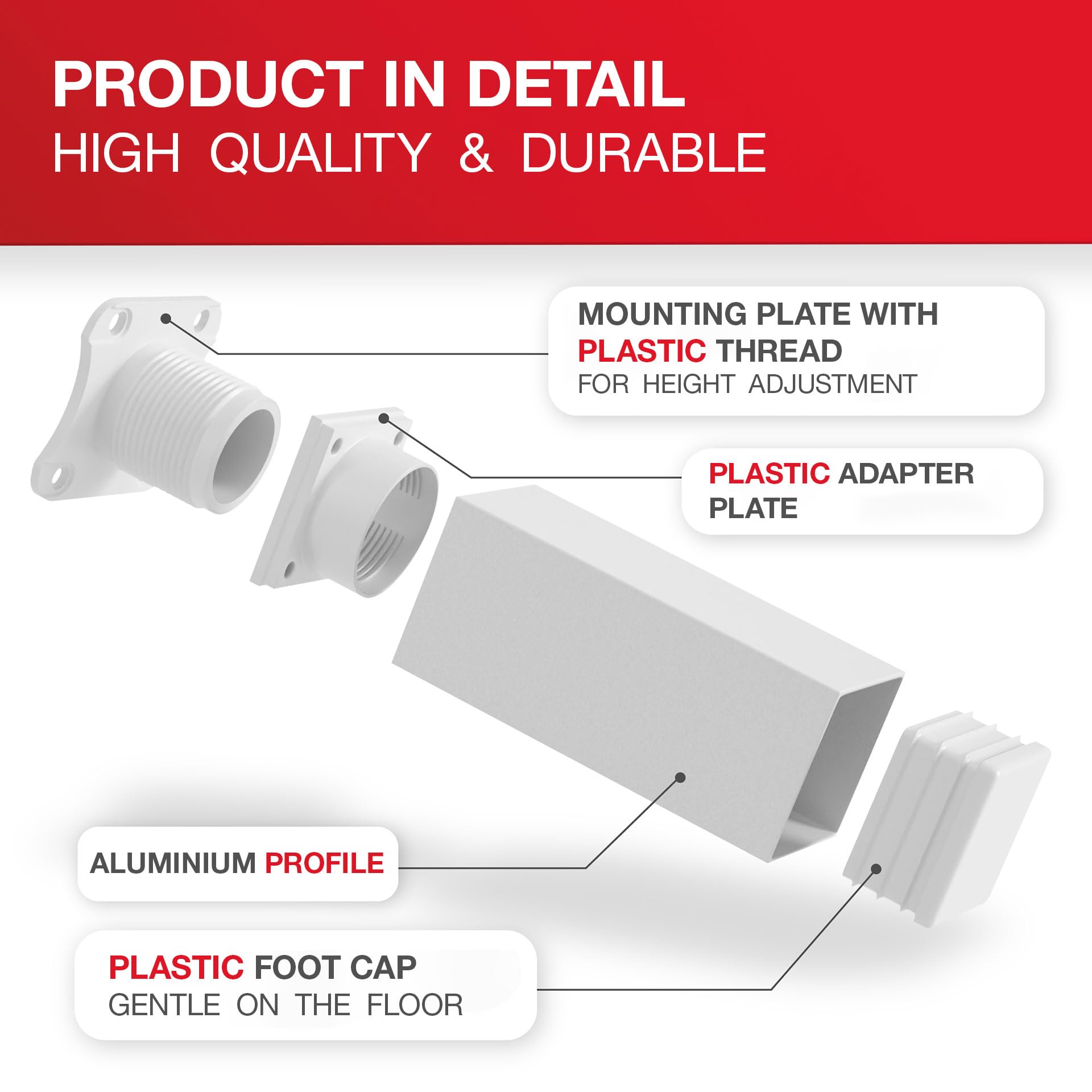 PRODUCT IN DETAIL
HIGH QUALITY & DURABLE

MOUNTING PLATE WITH PLASTIC THREAD
FOR HEIGHT ADJUSTMENT

PLASTIC ADAPTER PLATE

ALUMINIUM PROFILE

PLASTIC FOOT CAP
GENTLE ON THE FLOOR